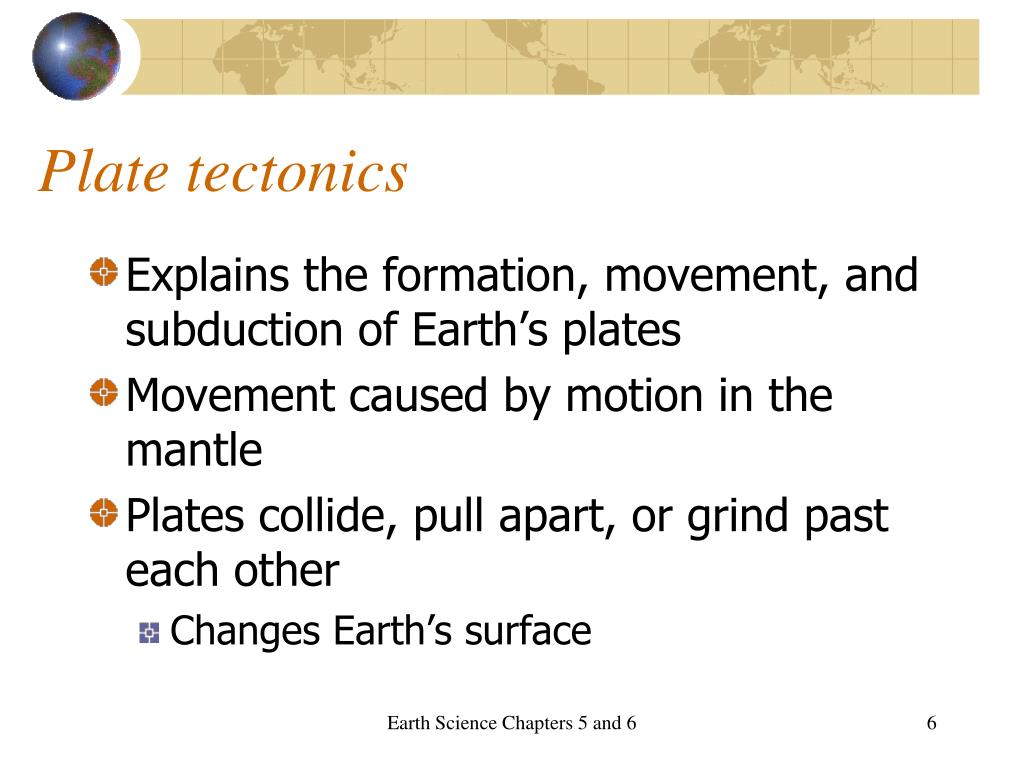 Plate tectonics

Explains the formation, movement, and subduction of Earth’s plates

Movement caused by motion in the mantle

Plates collide, pull apart, or grind past each other

Changes Earth’s surface

Earth Science Chapters 5 and 6

6